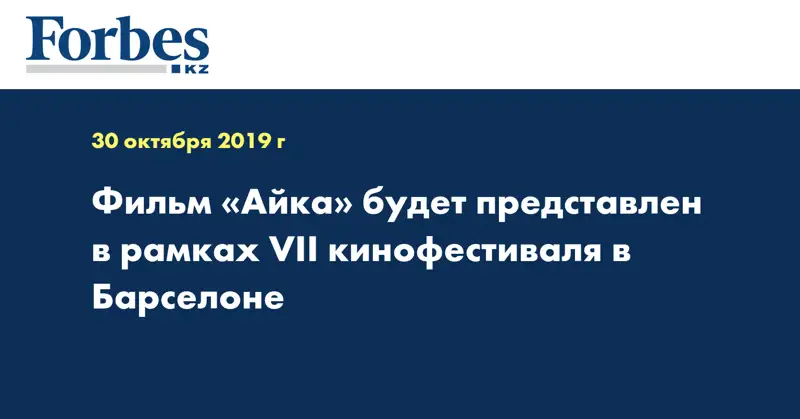 Forbes
KZ

30 октября 2019 г

Фильм «Айка» будет представлен в рамках VII кинофестиваля в Барселоне